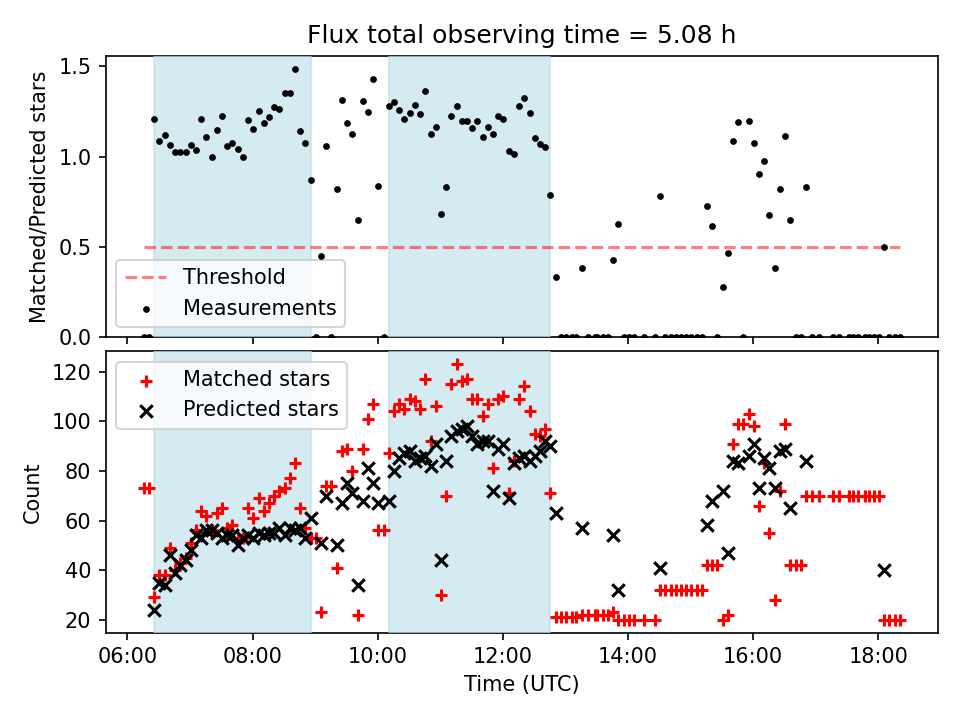 Flux total observing time = 5.08 h

Matched/Predicted stars

1.5
1.0
0.5
0.0

Threshold
Measurements

Count

120
100
80
60
40
20

Matched stars
Predicted stars

06:00
08:00
10:00
12:00
14:00
16:00
18:00

Time (UTC)